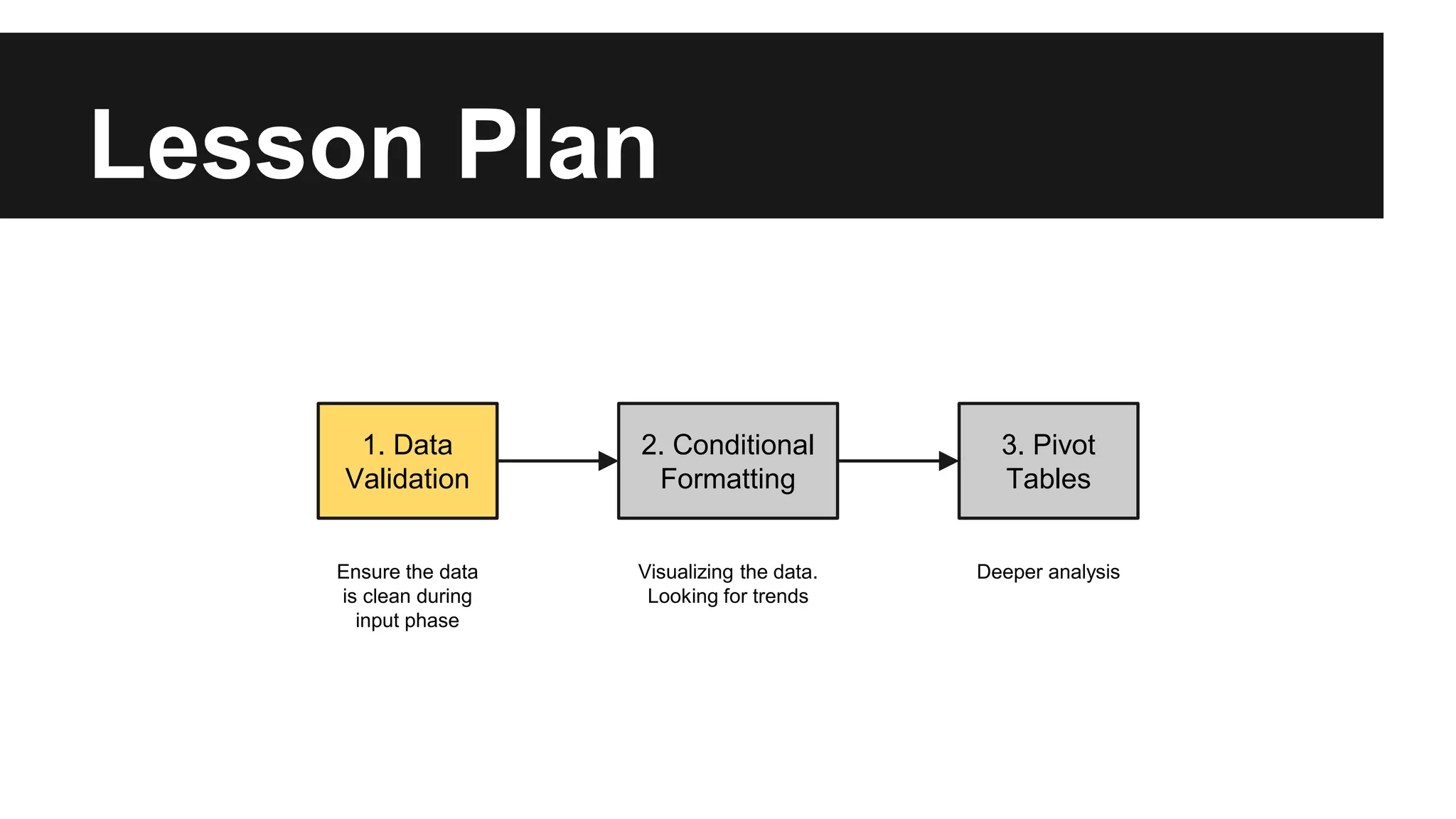 Lesson Plan

1. Data Validation

2. Conditional Formatting

3. Pivot Tables

Ensure the data is clean during input phase

Visualizing the data. Looking for trends

Deeper analysis